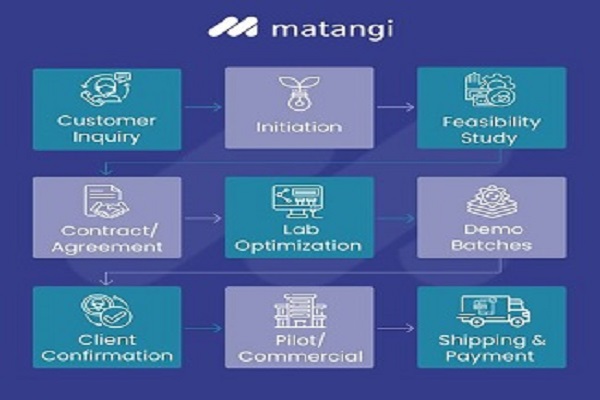 matangi

Customer Inquiry

Initiation

Feasibility Study

Contract/ Agreement

Lab Optimization

Demo Batches

Client Confirmation

Pilot/ Commercial

Shipping & Payment